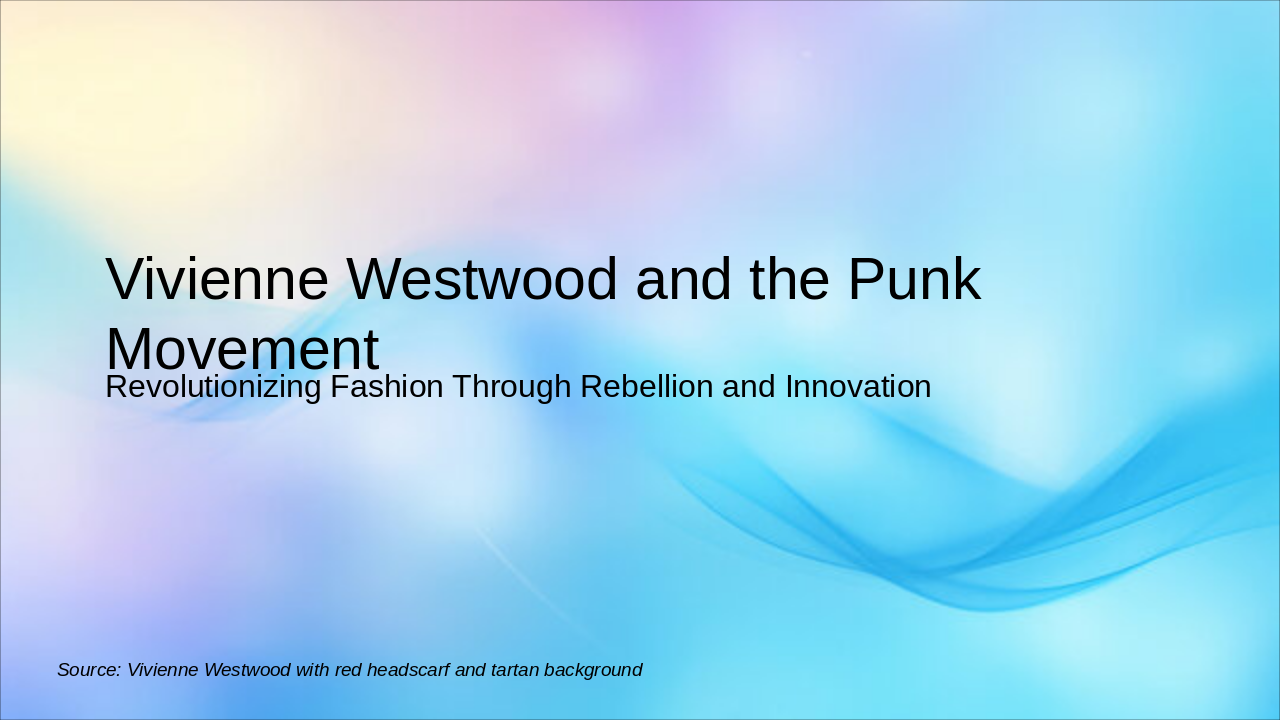 Vivienne Westwood and the Punk Movement

Revolutionizing Fashion Through Rebellion and Innovation

Source: Vivienne Westwood with red headscarf and tartan background